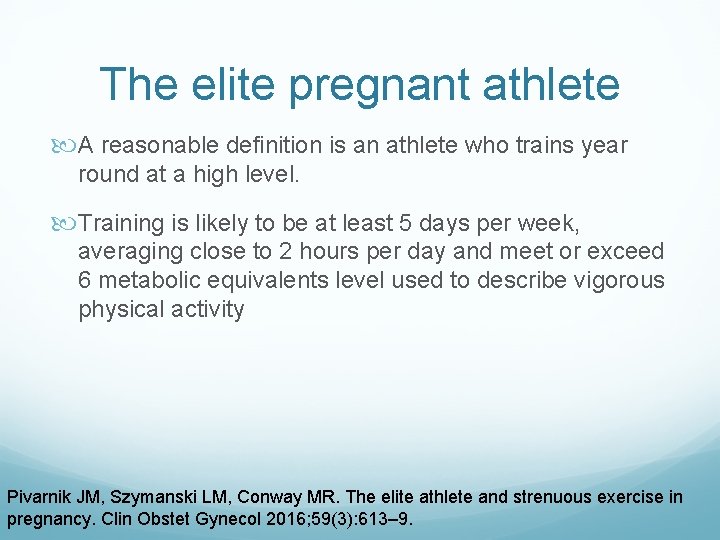 The elite pregnant athlete

A reasonable definition is an athlete who trains year round at a high level.

Training is likely to be at least 5 days per week, averaging close to 2 hours per day and meet or exceed 6 metabolic equivalents level used to describe vigorous physical activity

Pivarnik JM, Szymanski LM, Conway MR. The elite athlete and strenuous exercise in pregnancy. Clin Obstet Gynecol 2016;59(3):613–9.